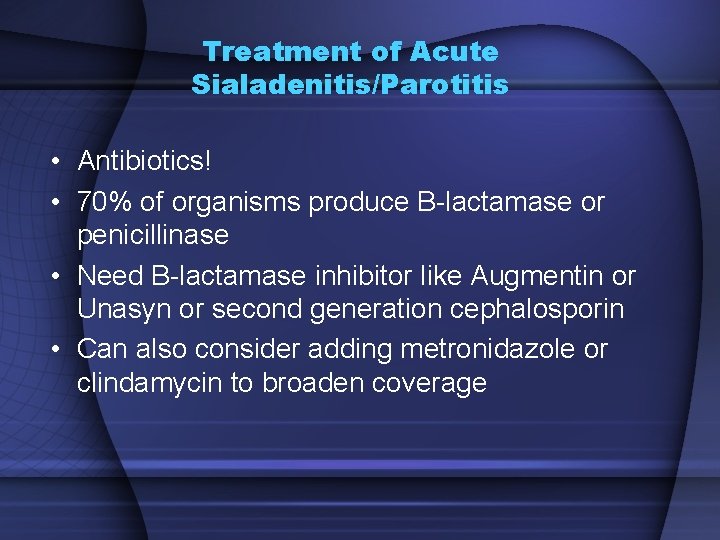 Treatment of Acute Sialadenitis/Parotitis

• Antibiotics!
• 70% of organisms produce B-lactamase or penicillinase
• Need B-lactamase inhibitor like Augmentin or Unasyn or second generation cephalosporin
• Can also consider adding metronidazole or clindamycin to broaden coverage